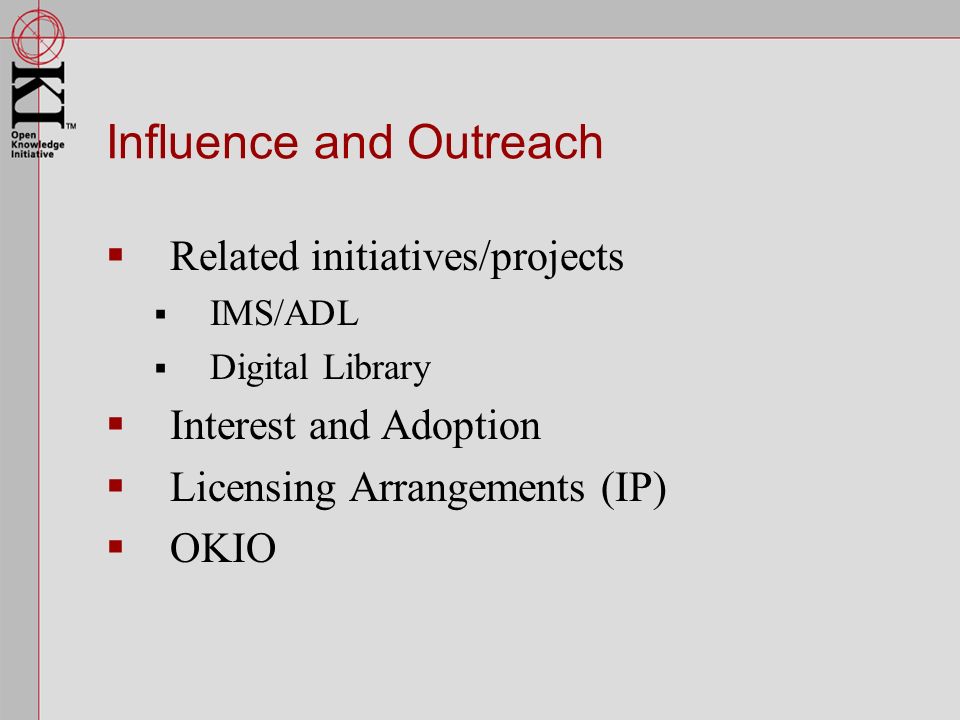 KI™
Open Knowledge Initiative

Influence and Outreach

▪ Related initiatives/projects
  ▪ IMS/ADL
  ▪ Digital Library
▪ Interest and Adoption
▪ Licensing Arrangements (IP)
▪ OKIO